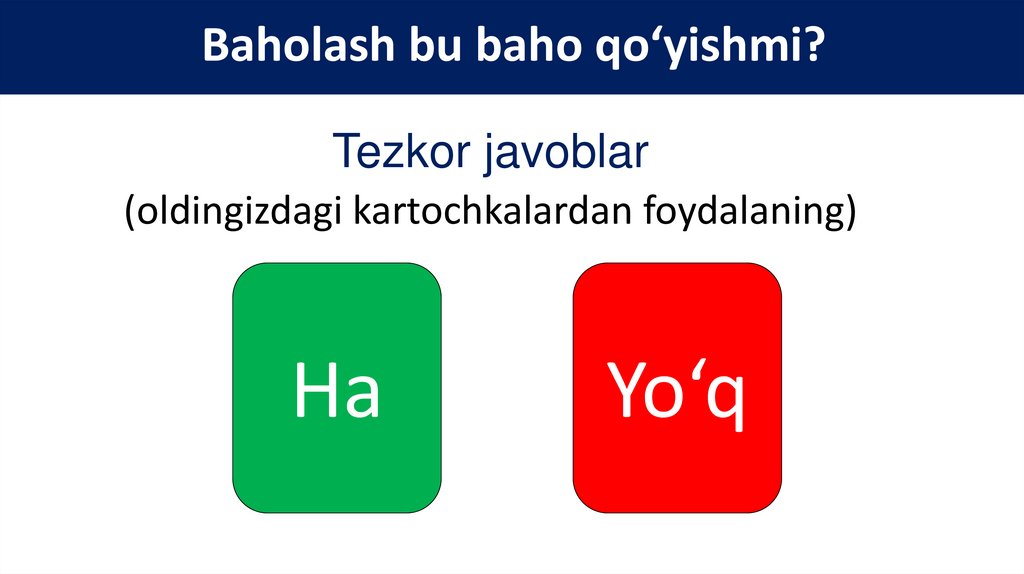 Baholash bu baho qo‘yishmi?

Tezkor javoblar
(oldingizdagi kartochkalardan foydalaning)

Ha

Yo‘q